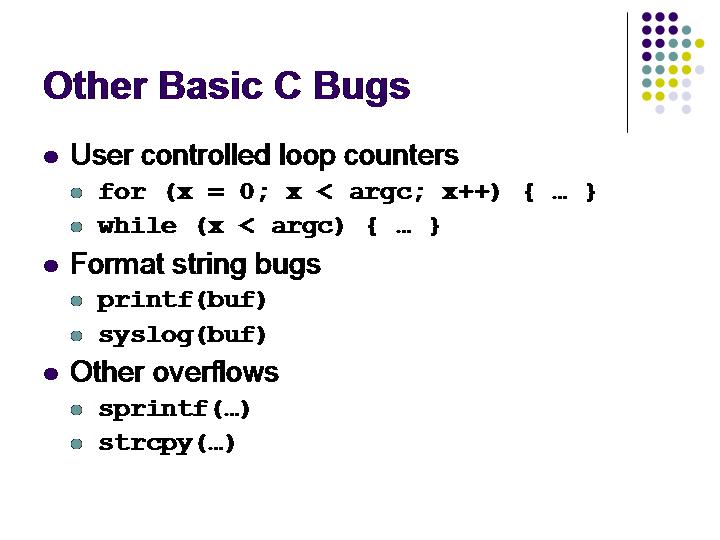 Other Basic C Bugs

- User controlled loop counters
  - for (x = 0; x < argc; x++) { … }
  - while (x < argc) { … }
- Format string bugs
  - printf(buf)
  - syslog(buf)
- Other overflows
  - sprintf(…)
  - strcpy(…)